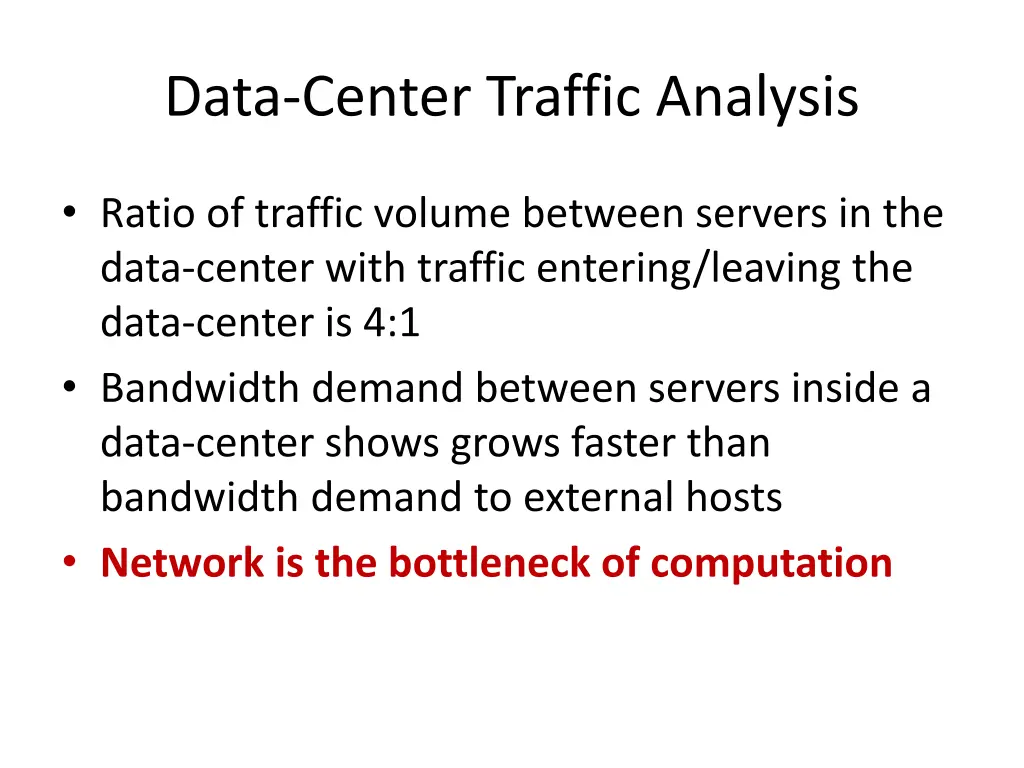 Data-Center Traffic Analysis

• Ratio of traffic volume between servers in the data-center with traffic entering/leaving the data-center is 4:1
• Bandwidth demand between servers inside a data-center shows grows faster than bandwidth demand to external hosts
• Network is the bottleneck of computation